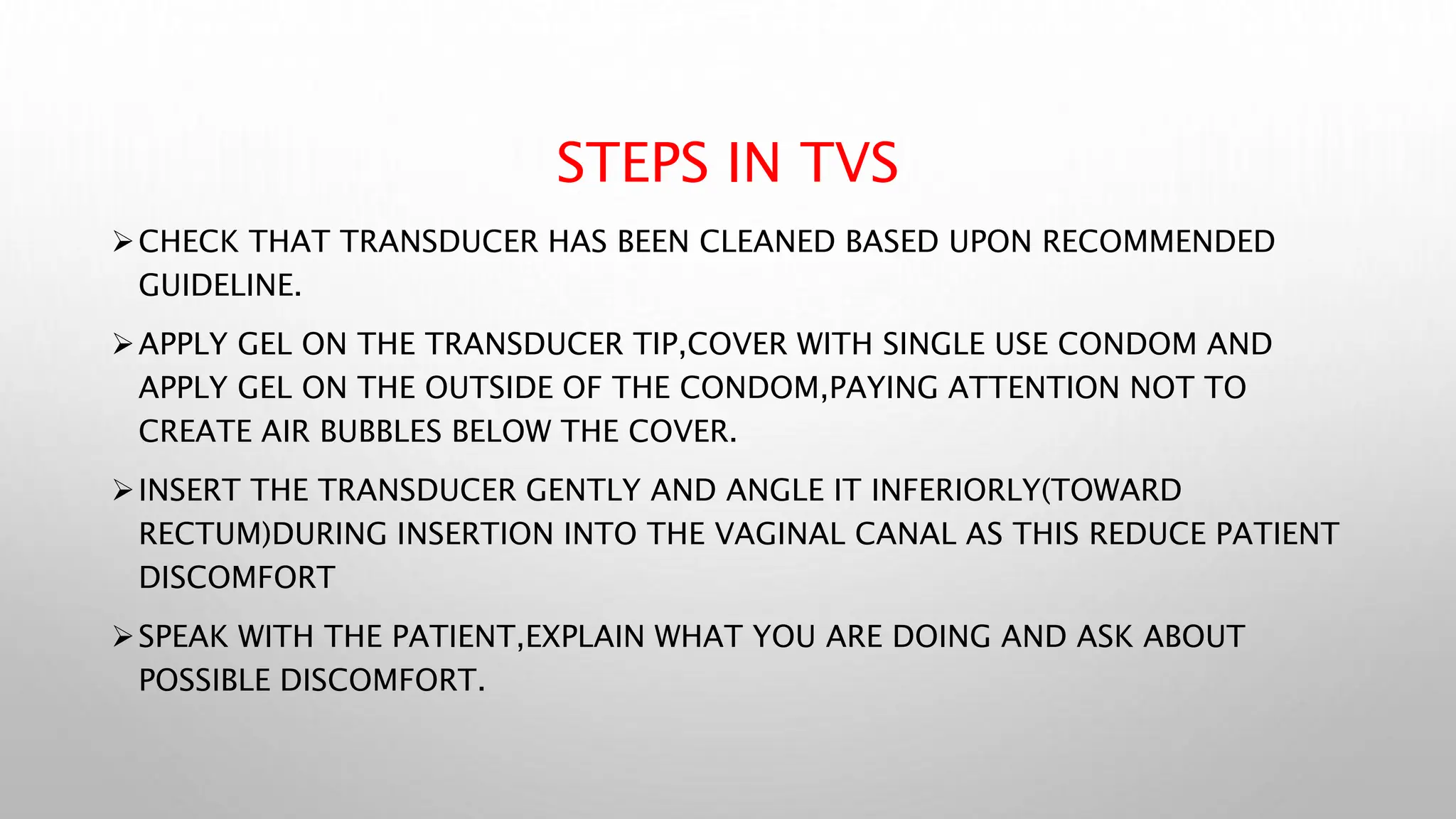 STEPS IN TVS

➢ CHECK THAT TRANSDUCER HAS BEEN CLEANED BASED UPON RECOMMENDED GUIDELINE.

➢ APPLY GEL ON THE TRANSDUCER TIP,COVER WITH SINGLE USE CONDOM AND APPLY GEL ON THE OUTSIDE OF THE CONDOM,PAYING ATTENTION NOT TO CREATE AIR BUBBLES BELOW THE COVER.

➢ INSERT THE TRANSDUCER GENTLY AND ANGLE IT INFERIORLY(TOWARD RECTUM)DURING INSERTION INTO THE VAGINAL CANAL AS THIS REDUCE PATIENT DISCOMFORT

➢ SPEAK WITH THE PATIENT,EXPLAIN WHAT YOU ARE DOING AND ASK ABOUT POSSIBLE DISCOMFORT.